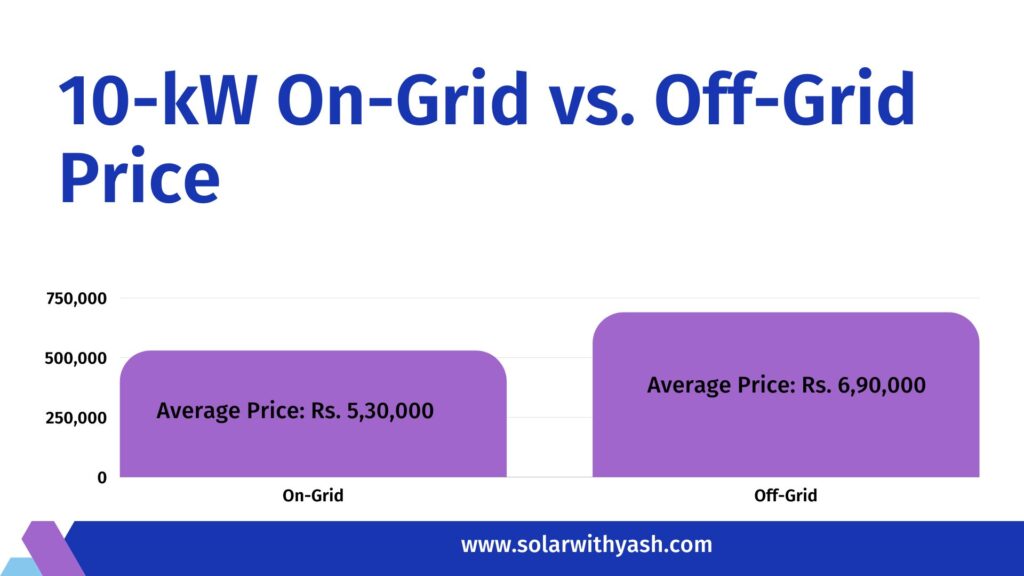 10-kW On-Grid vs. Off-Grid Price

750,000
500,000
250,000
0

Average Price: Rs. 5,30,000
Average Price: Rs. 6,90,000

On-Grid
Off-Grid

www.solarwithyash.com